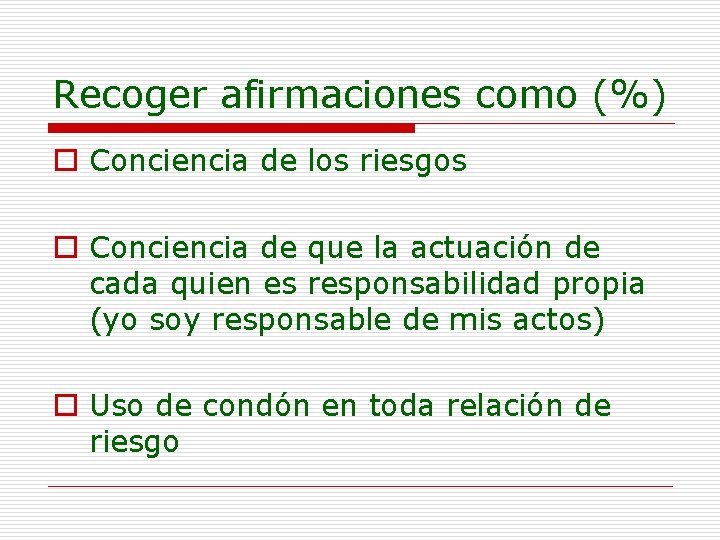 Recoger afirmaciones como (%)

Conciencia de los riesgos

Conciencia de que la actuación de cada quien es responsabilidad propia (yo soy responsable de mis actos)

Uso de condón en toda relación de riesgo